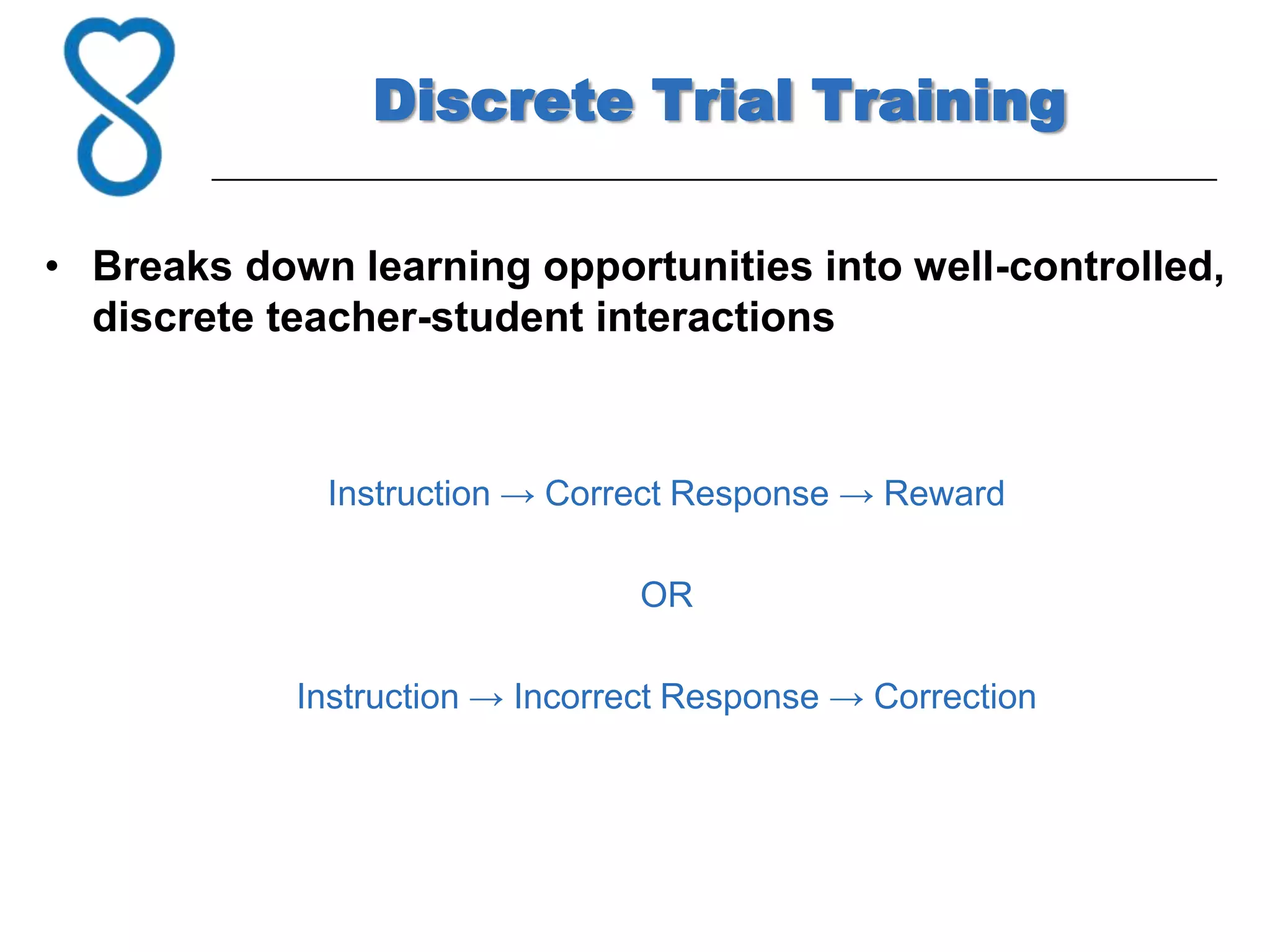 Discrete Trial Training

• Breaks down learning opportunities into well-controlled, discrete teacher-student interactions

Instruction → Correct Response → Reward

OR

Instruction → Incorrect Response → Correction